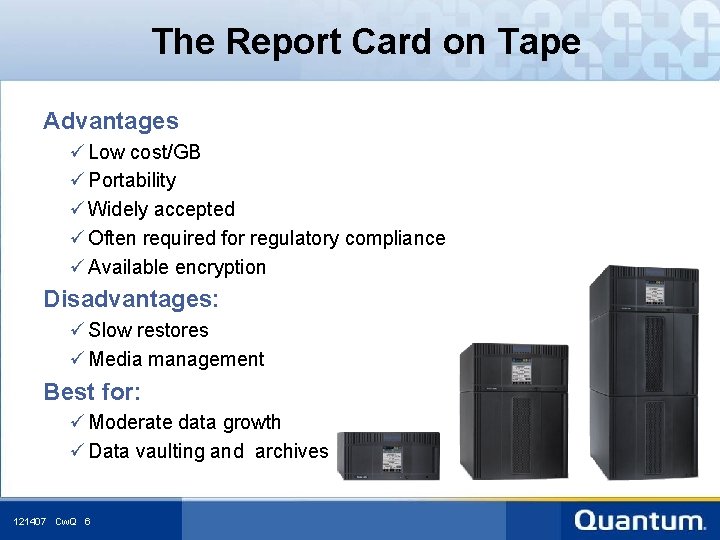 The Report Card on Tape

Advantages
✓ Low cost/GB
✓ Portability
✓ Widely accepted
✓ Often required for regulatory compliance
✓ Available encryption

Disadvantages:
✓ Slow restores
✓ Media management

Best for:
✓ Moderate data growth
✓ Data vaulting and archives

121407 CwQ 6

Quantum.